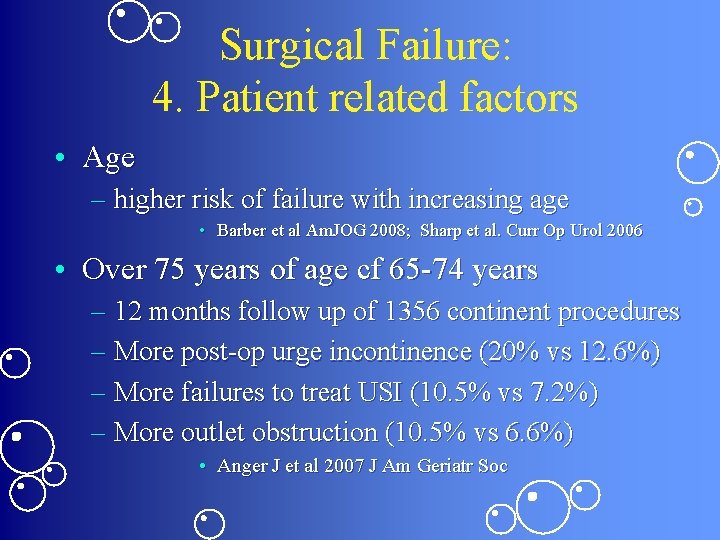 Surgical Failure:
4. Patient related factors

• Age
– higher risk of failure with increasing age
• Barber et al AmJOG 2008; Sharp et al. Curr Op Urol 2006

• Over 75 years of age cf 65-74 years
– 12 months follow up of 1356 continent procedures
– More post-op urge incontinence (20% vs 12.6%)
– More failures to treat USI (10.5% vs 7.2%)
– More outlet obstruction (10.5% vs 6.6%)
• Anger J et al 2007 J Am Geriatr Soc